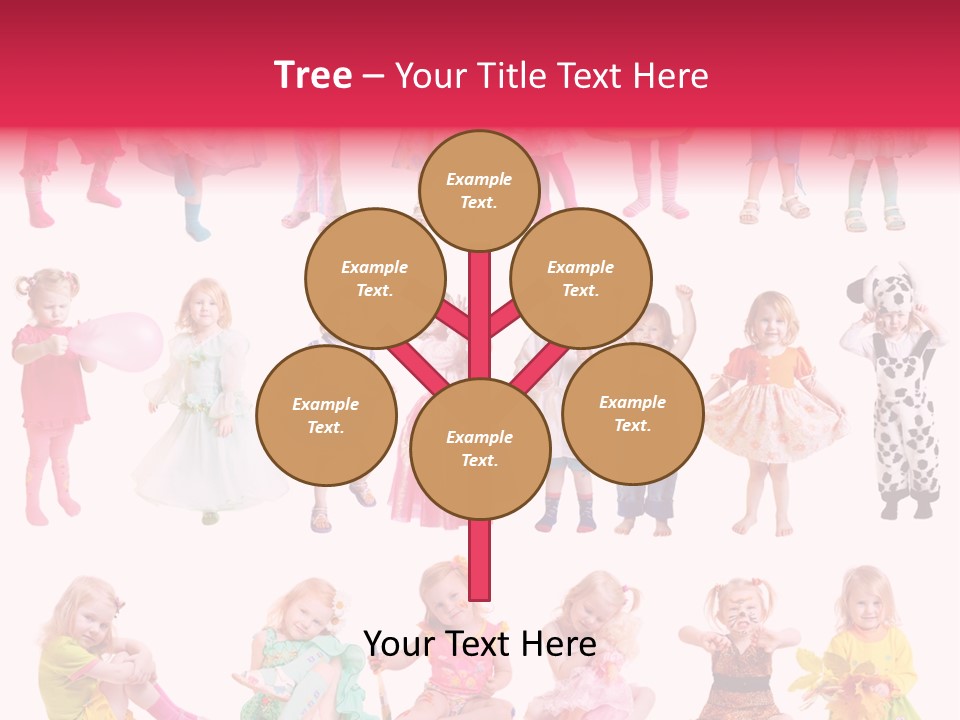 Tree – Your Title Text Here

Example Text.

Example Text.

Example Text.

Example Text.

Example Text.

Example Text.

Your Text Here